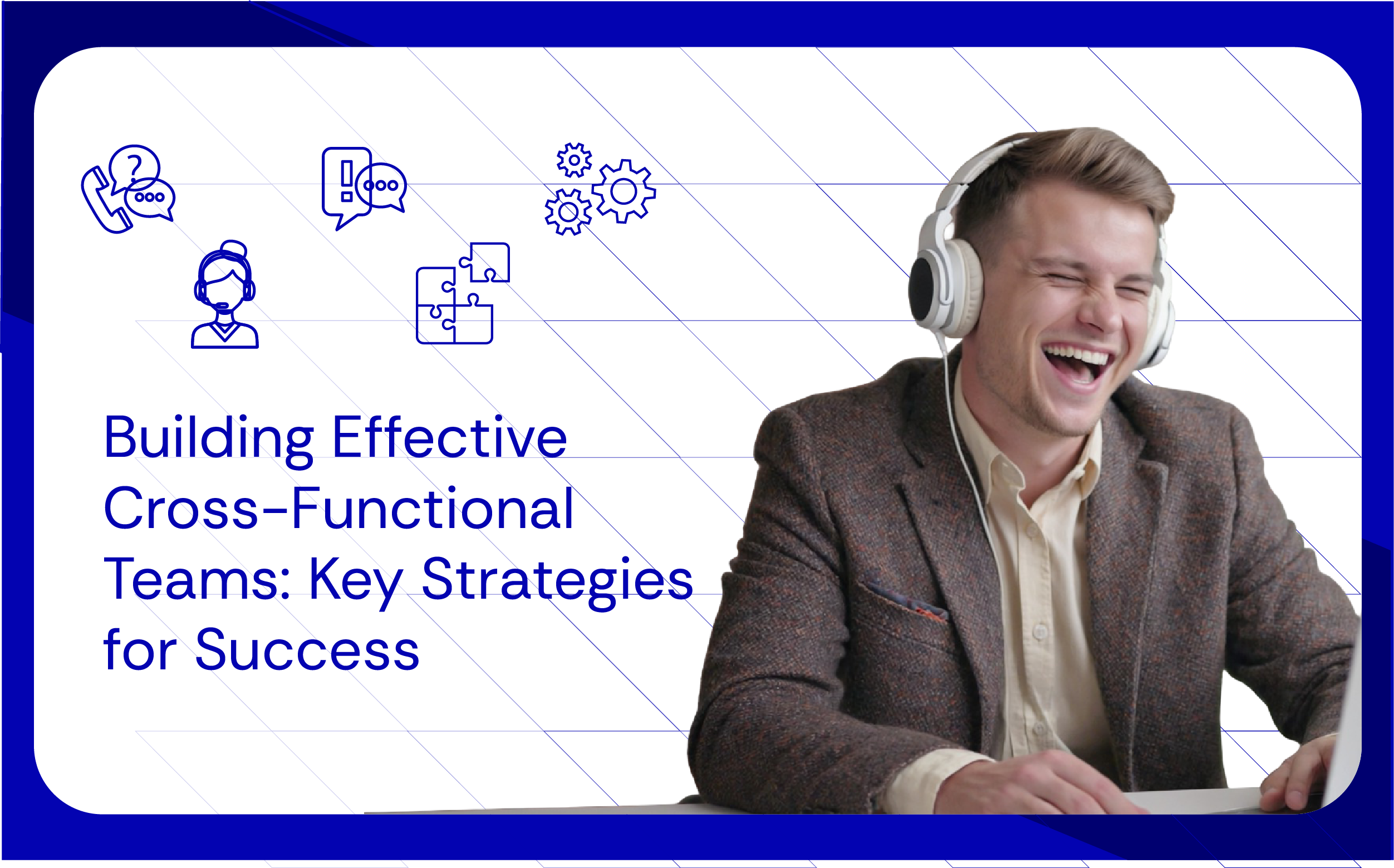 Building Effective Cross-Functional Teams: Key Strategies for Success